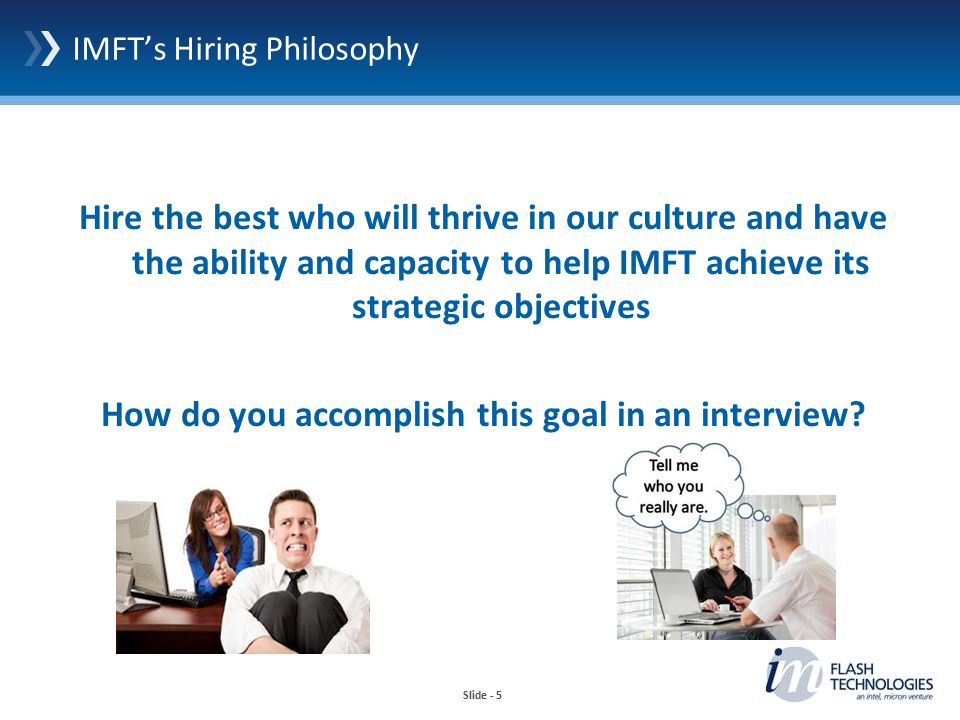 IMFT's Hiring Philosophy

Hire the best who will thrive in our culture and have the ability and capacity to help IMFT achieve its strategic objectives

How do you accomplish this goal in an interview?

Tell me who you really are.

Slide - 5

im FLASH TECHNOLOGIES
an intel, micron venture